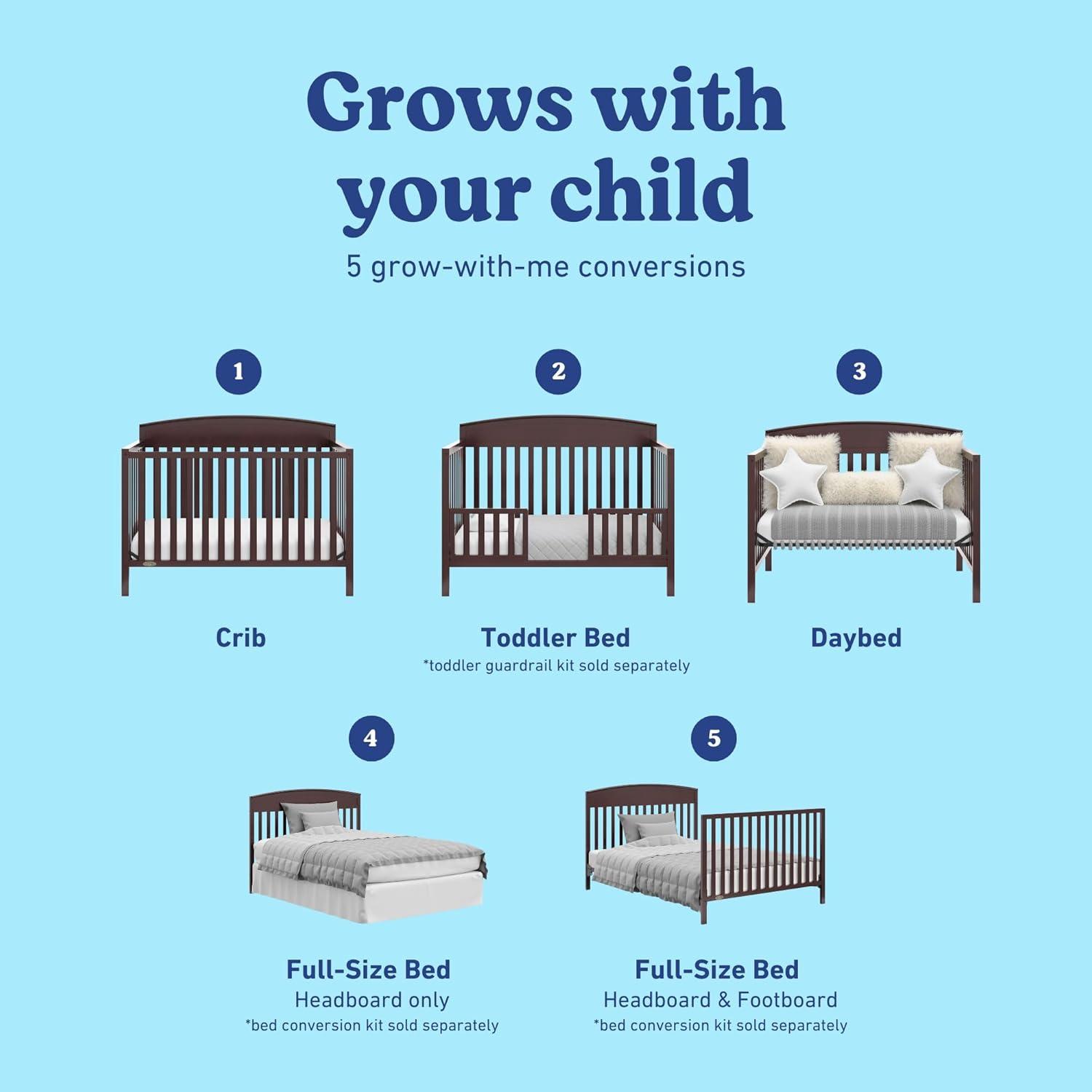 Grows with your child

5 grow-with-me conversions

1

Crib

2

Toddler Bed
*toddler guardrail kit sold separately

3

Daybed

4

Full-Size Bed
Headboard only
*bed conversion kit sold separately

5

Full-Size Bed
Headboard & Footboard
*bed conversion kit sold separately